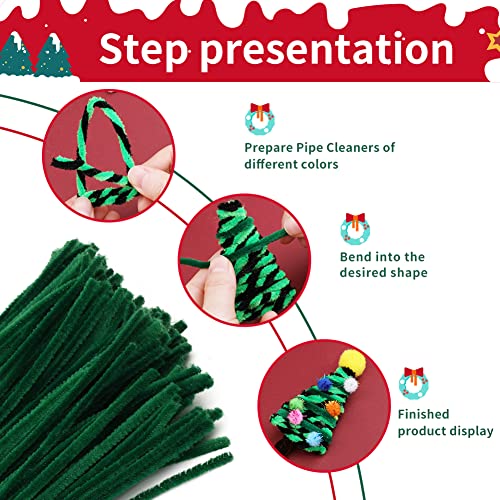 Step presentation

Prepare Pipe Cleaners of different colors

Bend into the desired shape

Finished product display